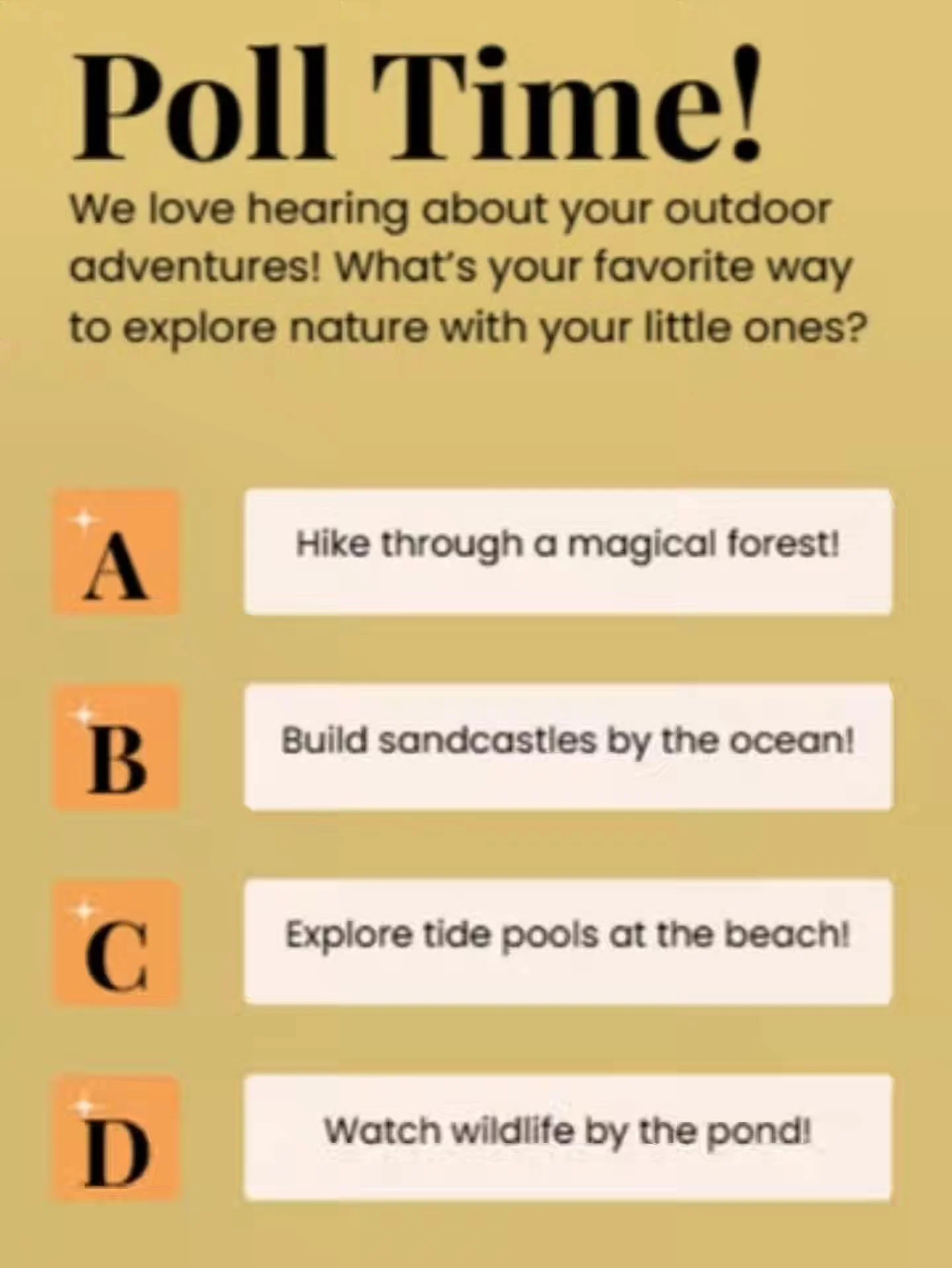 Poll Time!

We love hearing about your outdoor adventures! What's your favorite way to explore nature with your little ones?

A Hike through a magical forest!

B Build sandcastles by the ocean!

C Explore tide pools at the beach!

D Watch wildlife by the pond!